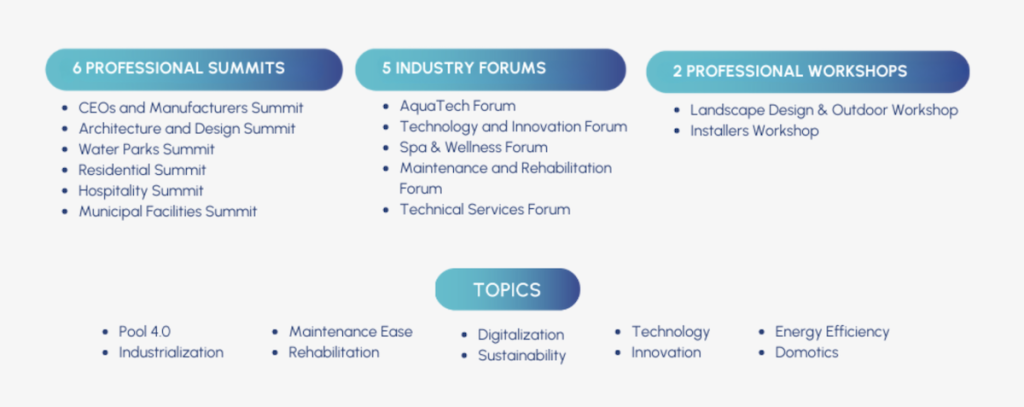 6 PROFESSIONAL SUMMITS

- CEOs and Manufacturers Summit
- Architecture and Design Summit
- Water Parks Summit
- Residential Summit
- Hospitality Summit
- Municipal Facilities Summit

5 INDUSTRY FORUMS

- AquaTech Forum
- Technology and Innovation Forum
- Spa & Wellness Forum
- Maintenance and Rehabilitation Forum
- Technical Services Forum

2 PROFESSIONAL WORKSHOPS

- Landscape Design & Outdoor Workshop
- Installers Workshop

TOPICS

- Pool 4.0
- Industrialization
- Maintenance Ease
- Rehabilitation
- Digitalization
- Sustainability
- Technology
- Innovation
- Energy Efficiency
- Domotics